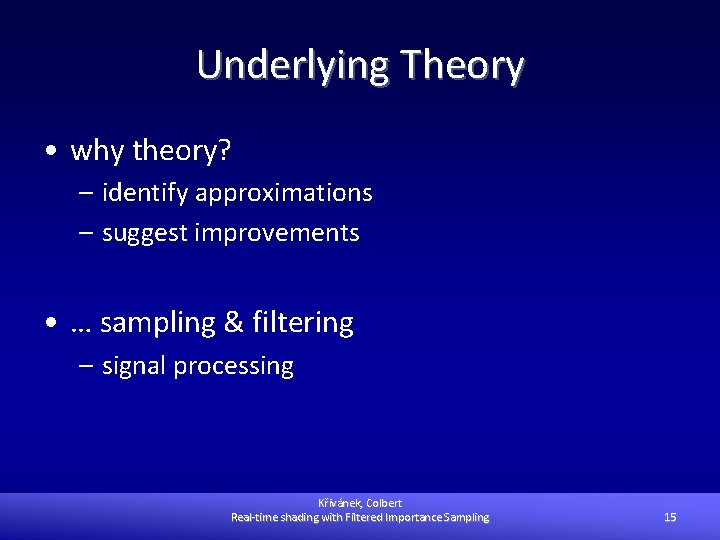 Underlying Theory

• why theory?
– identify approximations
– suggest improvements

• … sampling & filtering
– signal processing

Křivánek, Colbert
Real-time shading with Filtered Importance Sampling

15